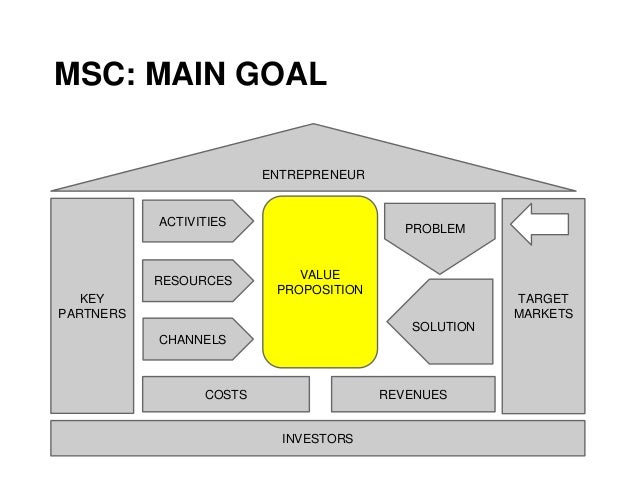 MSC: MAIN GOAL

ENTREPRENEUR

KEY PARTNERS

ACTIVITIES

RESOURCES

CHANNELS

VALUE PROPOSITION

PROBLEM

SOLUTION

TARGET MARKETS

COSTS

REVENUES

INVESTORS